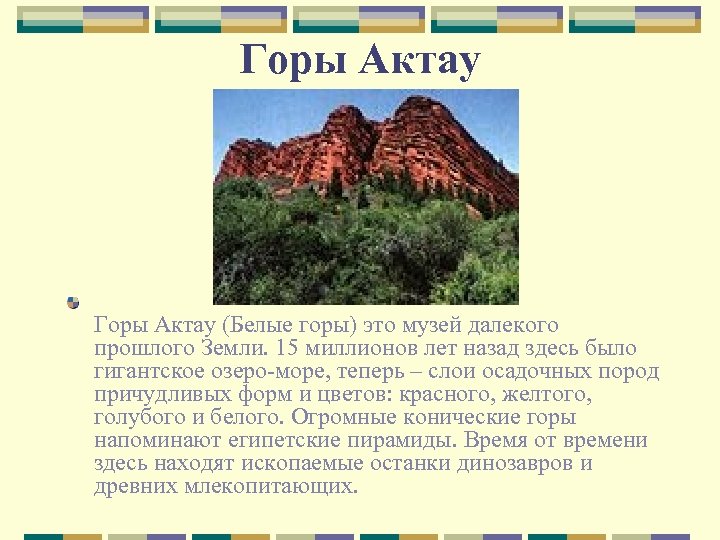 Горы Актау

Горы Актау (Белые горы) это музей далекого прошлого Земли. 15 миллионов лет назад здесь было гигантское озеро-море, теперь – слои осадочных пород причудливых форм и цветов: красного, желтого, голубого и белого. Огромные конические горы напоминают египетские пирамиды. Время от времени здесь находят ископаемые останки динозавров и древних млекопитающих.